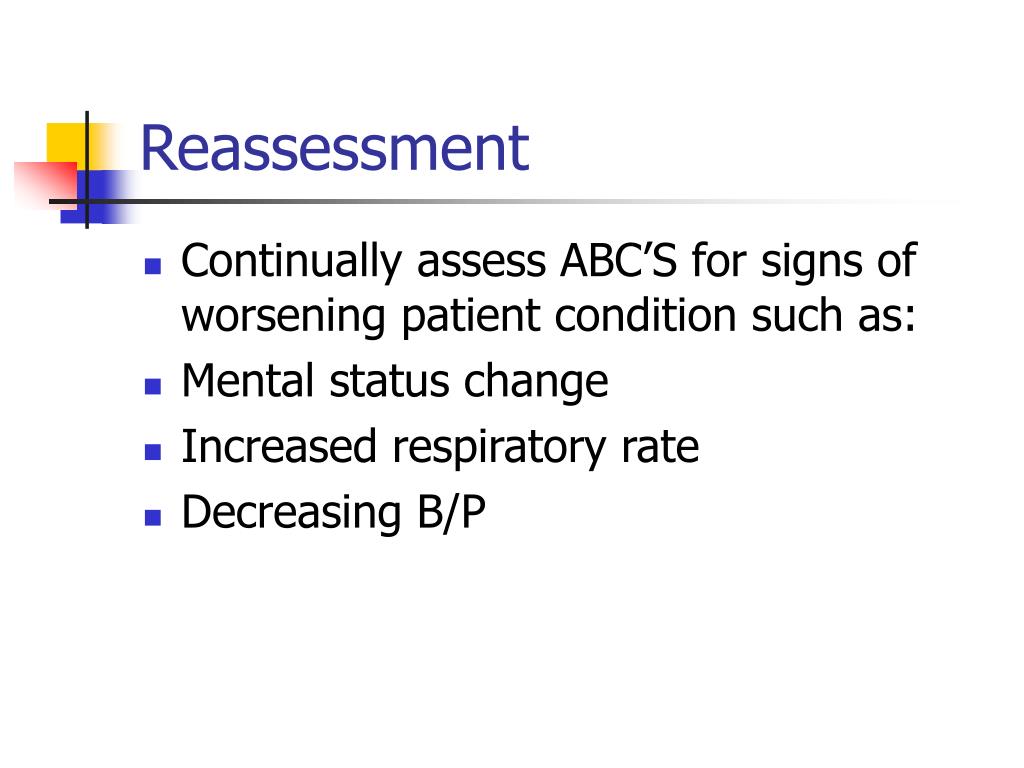 Reassessment

- Continually assess ABC’S for signs of worsening patient condition such as:
- Mental status change
- Increased respiratory rate
- Decreasing B/P